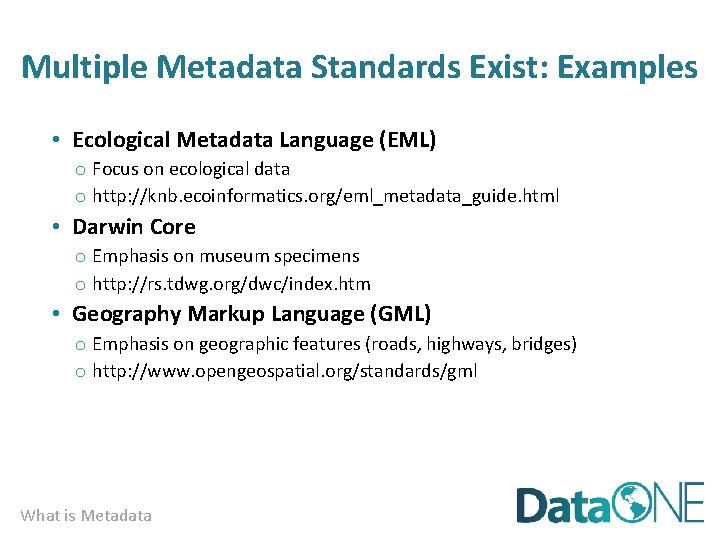 Multiple Metadata Standards Exist: Examples

• Ecological Metadata Language (EML)
  o Focus on ecological data
  o http://knb.ecoinformatics.org/eml_metadata_guide.html
• Darwin Core
  o Emphasis on museum specimens
  o http://rs.tdwg.org/dwc/index.htm
• Geography Markup Language (GML)
  o Emphasis on geographic features (roads, highways, bridges)
  o http://www.opengeospatial.org/standards/gml

What is Metadata

DataONE